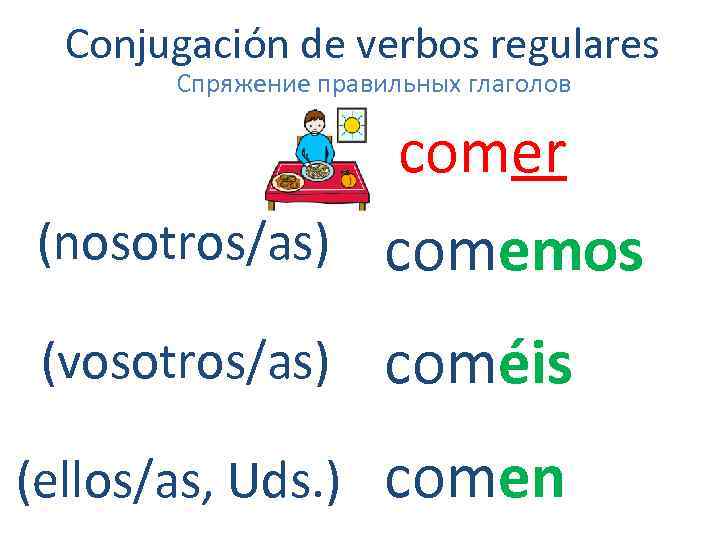 Conjugación de verbos regulares
Спряжение правильных глаголов

comer

(nosotros/as) comemos

(vosotros/as) coméis

(ellos/as, Uds.) comen